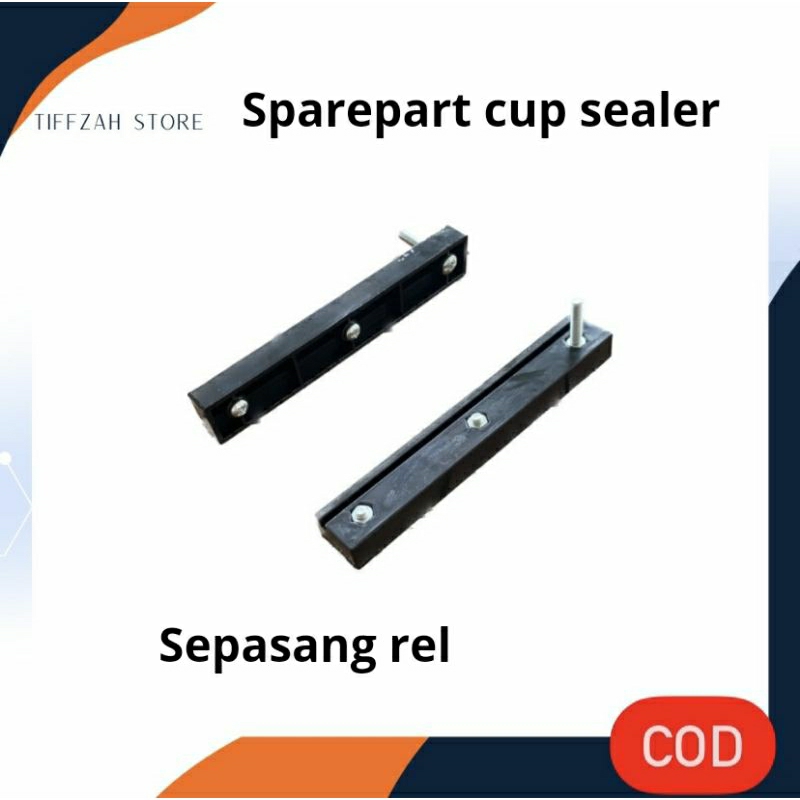 TIFFZAH STORE

Sparepart cup sealer

Sepasang rel

COD